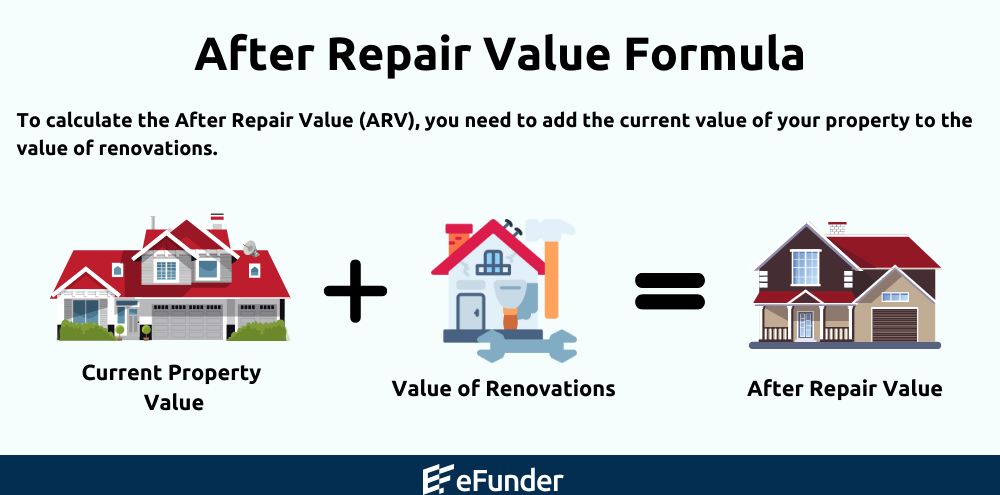 After Repair Value Formula

To calculate the After Repair Value (ARV), you need to add the current value of your property to the value of renovations.

Current Property Value

+

Value of Renovations

=

After Repair Value

eFunder